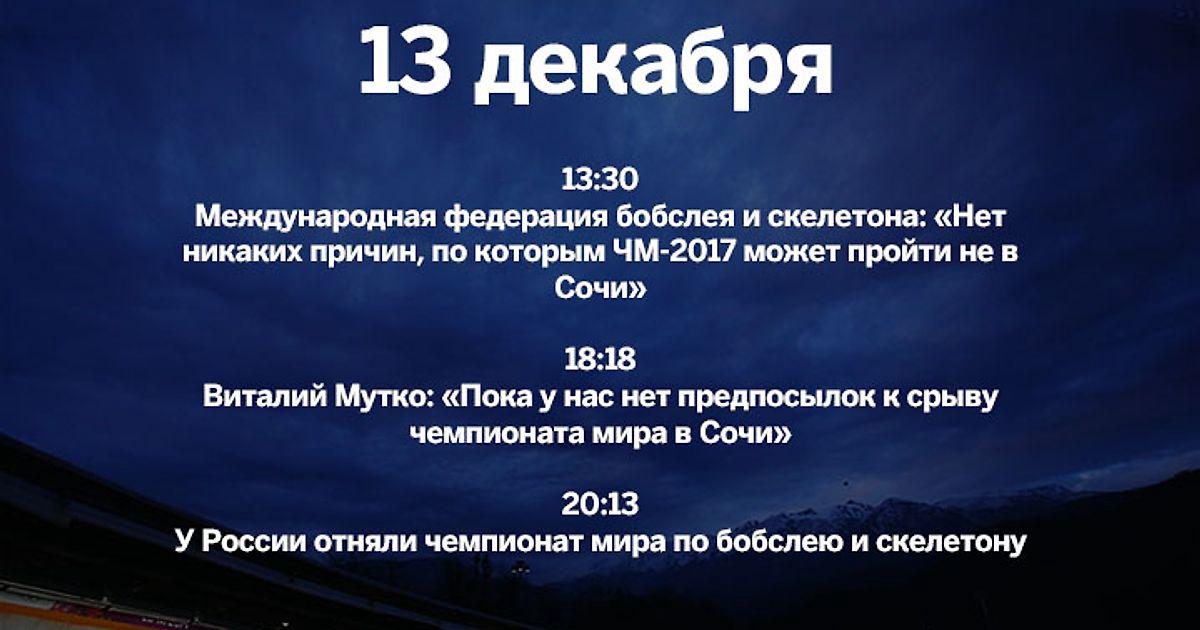 13 декабря

13:30
Международная федерация бобслея и скелетона: «Нет никаких причин, по которым ЧМ-2017 может пройти не в Сочи»

18:18
Виталий Мутко: «Пока у нас нет предпосылок к срыву чемпионата мира в Сочи»

20:13
У России отняли чемпионат мира по бобслею и скелетону